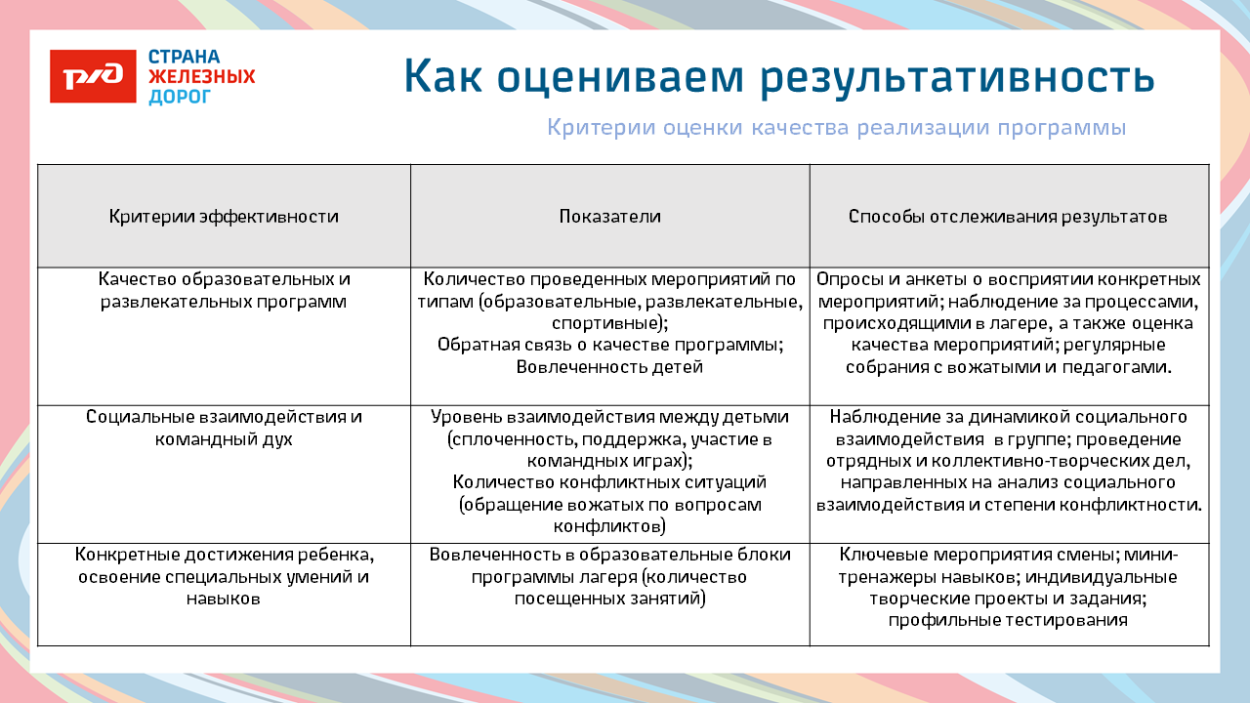 РЖД СТРАНА ЖЕЛЕЗНЫХ ДОРОГ

Как оцениваем результативность

Критерии оценки качества реализации программы

| Критерии эффективности | Показатели | Способы отслеживания результатов |
|---|---|---|
| Качество образовательных и развлекательных программ | Количество проведенных мероприятий по типам (образовательные, развлекательные, спортивные); Обратная связь о качестве программы; Вовлеченность детей | Опросы и анкеты о восприятии конкретных мероприятий; наблюдение за процессами, происходящими в лагере, а также оценка качества мероприятий; регулярные собрания с вожатыми и педагогами. |
| Социальные взаимодействия и командный дух | Уровень взаимодействия между детьми (сплоченность, поддержка, участие в командных играх); Количество конфликтных ситуаций (обращение вожатых по вопросам конфликтов) | Наблюдение за динамикой социального взаимодействия в группе; проведение отрядных и коллективно-творческих дел, направленных на анализ социального взаимодействия и степени конфликтности. |
| Конкретные достижения ребенка, освоение специальных умений и навыков | Вовлеченность в образовательные блоки программы лагеря (количество посещенных занятий) | Ключевые мероприятия смены; мини-тренажеры навыков; индивидуальные творческие проекты и задания; профильные тестирования |